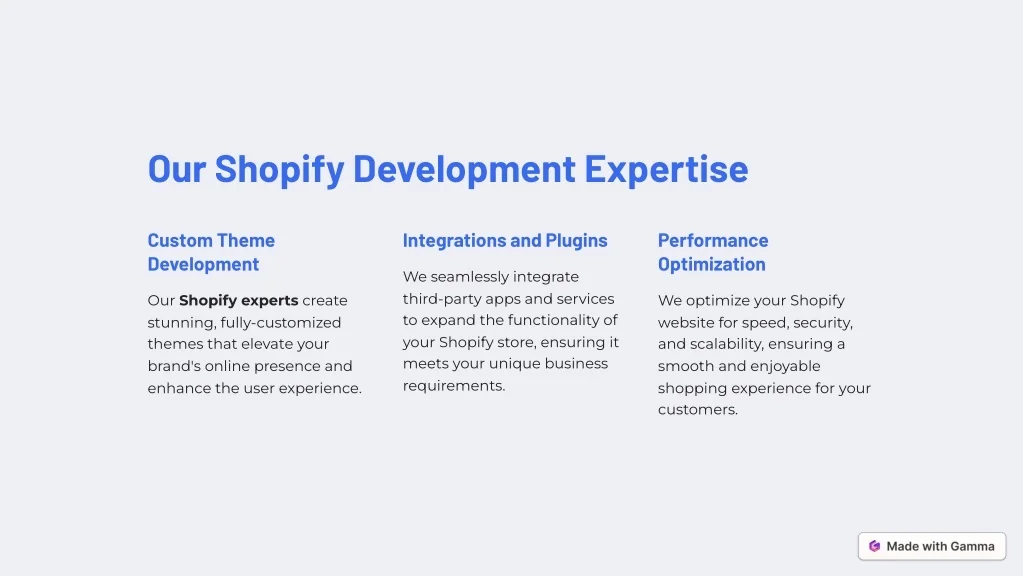 Our Shopify Development Expertise

Custom Theme Development

Our Shopify experts create stunning, fully-customized themes that elevate your brand's online presence and enhance the user experience.

Integrations and Plugins

We seamlessly integrate third-party apps and services to expand the functionality of your Shopify store, ensuring it meets your unique business requirements.

Performance Optimization

We optimize your Shopify website for speed, security, and scalability, ensuring a smooth and enjoyable shopping experience for your customers.

Made with Gamma